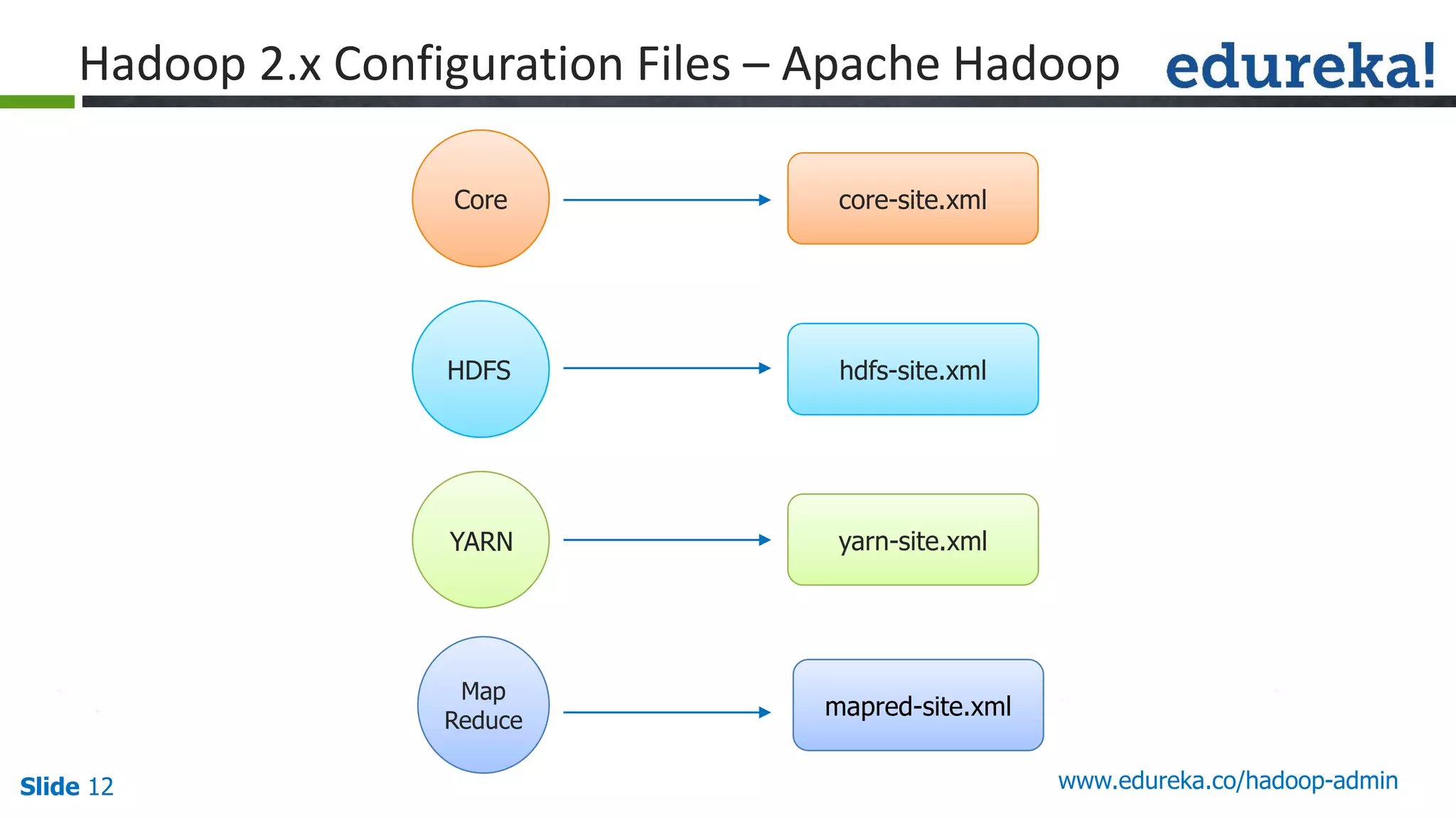 Hadoop 2.x Configuration Files – Apache Hadoop

edureka!

Core

core-site.xml

HDFS

hdfs-site.xml

YARN

yarn-site.xml

Map Reduce

mapred-site.xml

Slide 12

www.edureka.co/hadoop-admin